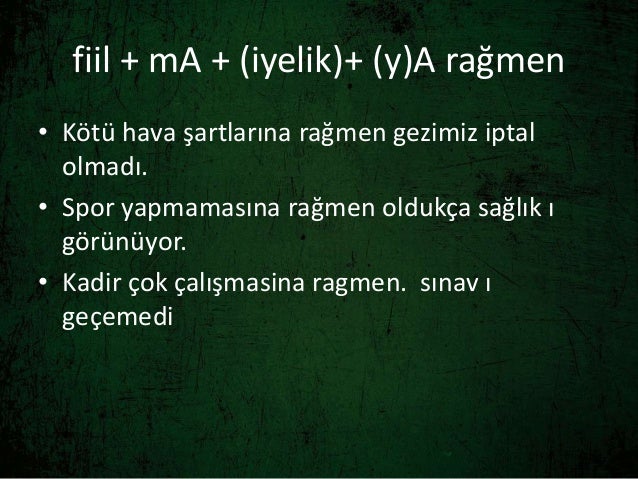 fiil + mA + (iyelik)+ (y)A rağmen

• Kötü hava şartlarına rağmen gezimiz iptal olmadı.

• Spor yapmamasına rağmen oldukça sağlık ı görünüyor.

• Kadir çok çalışmasina ragmen.  sınav ı geçemedi